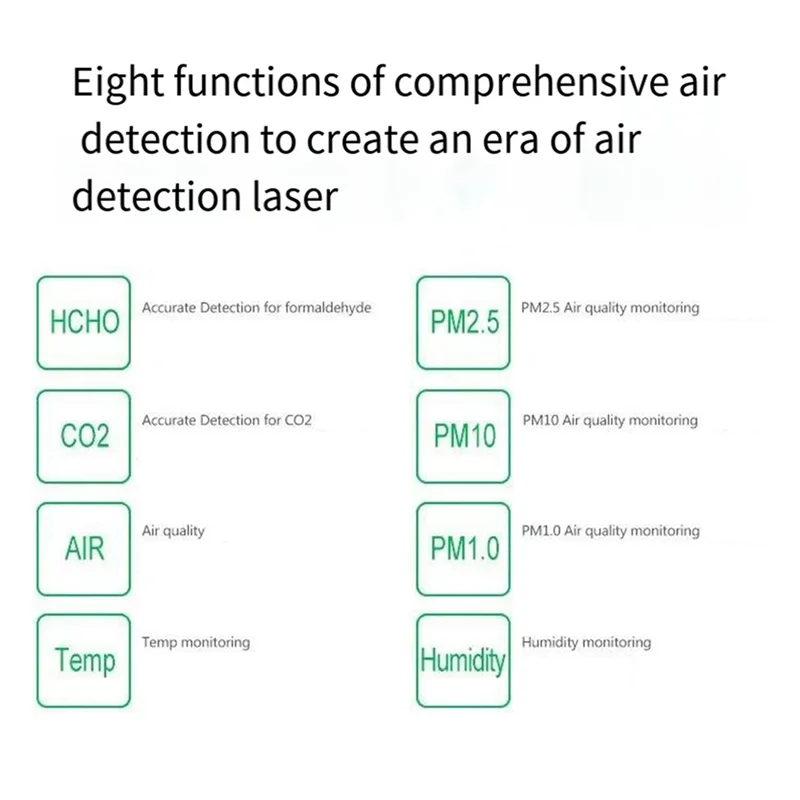 Eight functions of comprehensive air detection to create an era of air detection laser

HCHO
Accurate Detection for formaldehyde

CO2
Accurate Detection for CO2

AIR
Air quality

Temp
Temp monitoring

PM2.5
PM2.5 Air quality monitoring

PM10
PM10 Air quality monitoring

PM1.0
PM1.0 Air quality monitoring

Humidity
Humidity monitoring